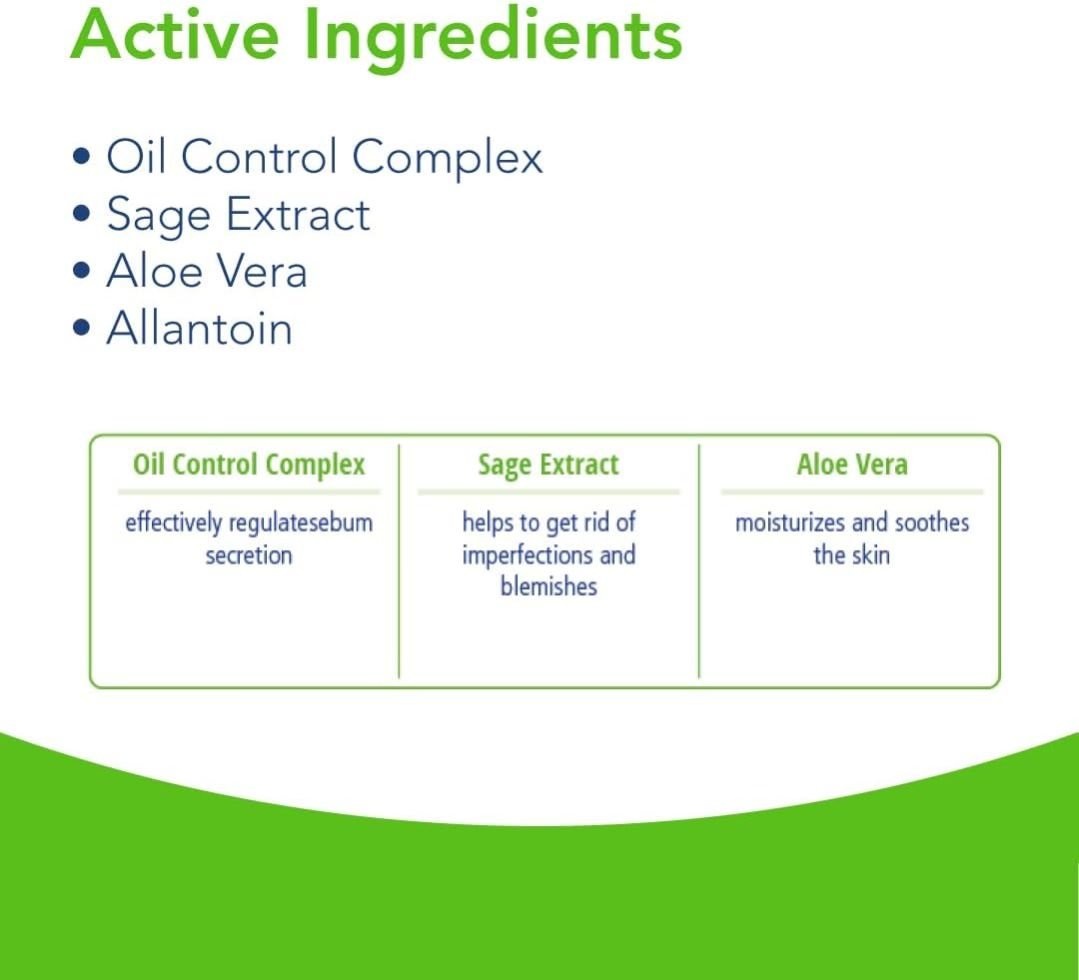 Active Ingredients

• Oil Control Complex
• Sage Extract
• Aloe Vera
• Allantoin

| Oil Control Complex | Sage Extract | Aloe Vera |
|---|---|---|
| effectively regulatesebum secretion | helps to get rid of imperfections and blemishes | moisturizes and soothes the skin |